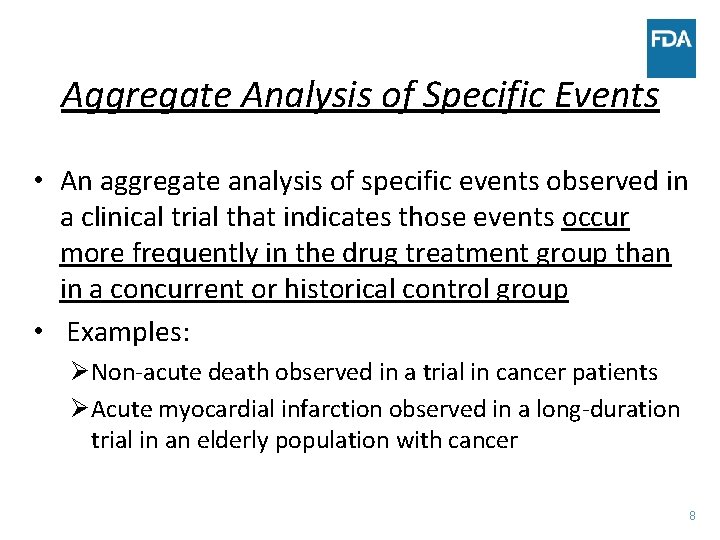 FDA

Aggregate Analysis of Specific Events

• An aggregate analysis of specific events observed in a clinical trial that indicates those events occur more frequently in the drug treatment group than in a concurrent or historical control group

• Examples:

➢ Non-acute death observed in a trial in cancer patients

➢ Acute myocardial infarction observed in a long-duration trial in an elderly population with cancer

8